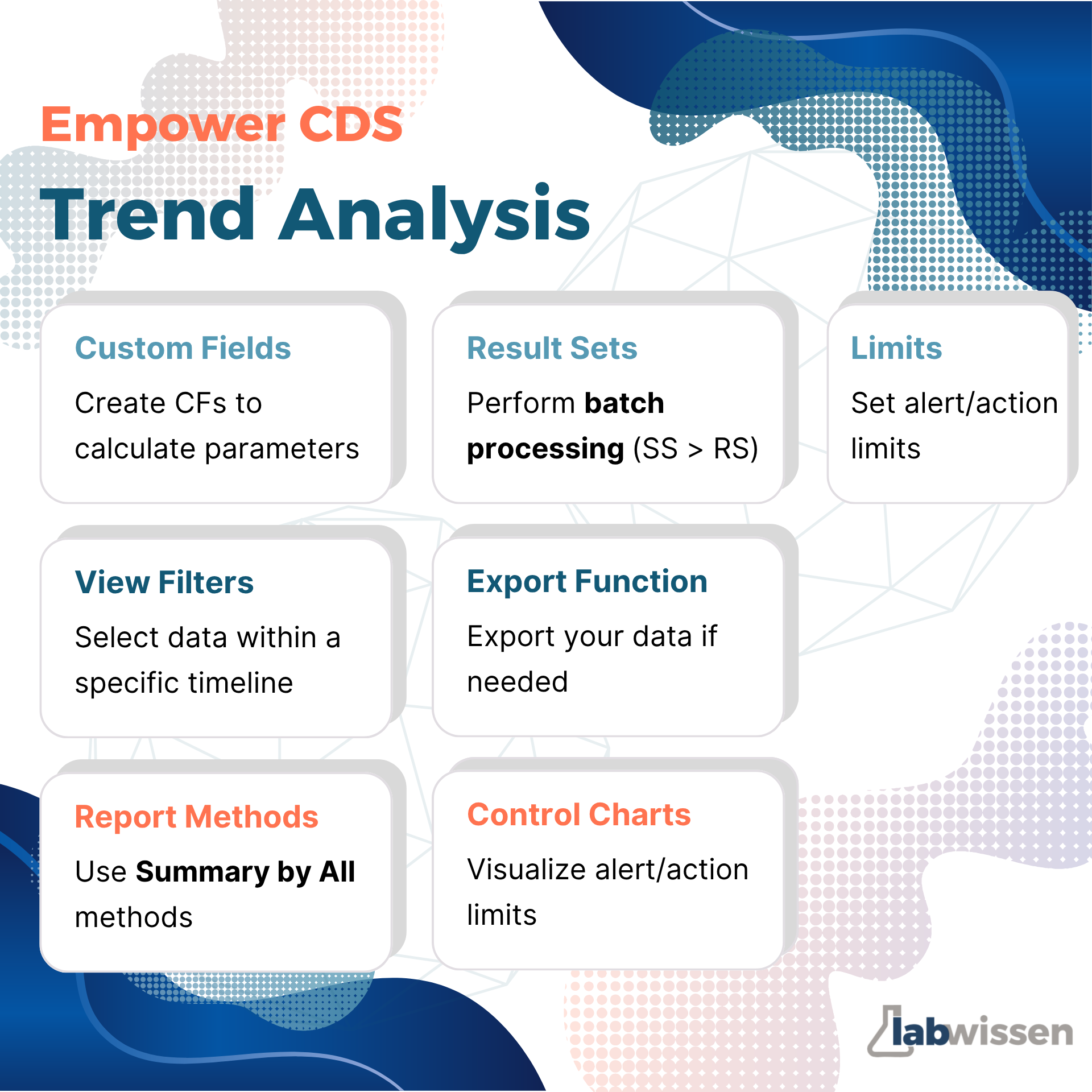 Empower CDS

Trend Analysis

Custom Fields

Create CFs to calculate parameters

Result Sets

Perform batch processing (SS > RS)

Limits

Set alert/action limits

View Filters

Select data within a specific timeline

Export Function

Export your data if needed

Report Methods

Use Summary by All methods

Control Charts

Visualize alert/action limits

labwissen